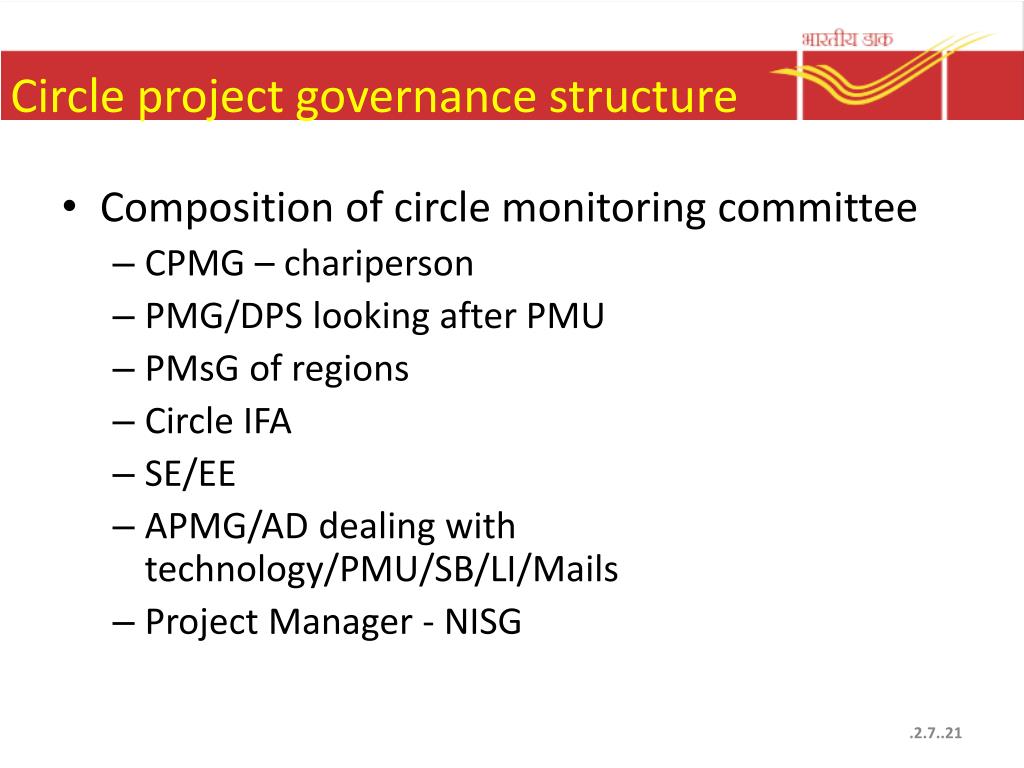 भारतीय डाक

Circle project governance structure

• Composition of circle monitoring committee
– CPMG – chariperson
– PMG/DPS looking after PMU
– PMsG of regions
– Circle IFA
– SE/EE
– APMG/AD dealing with technology/PMU/SB/LI/Mails
– Project Manager - NISG

.2.7..21